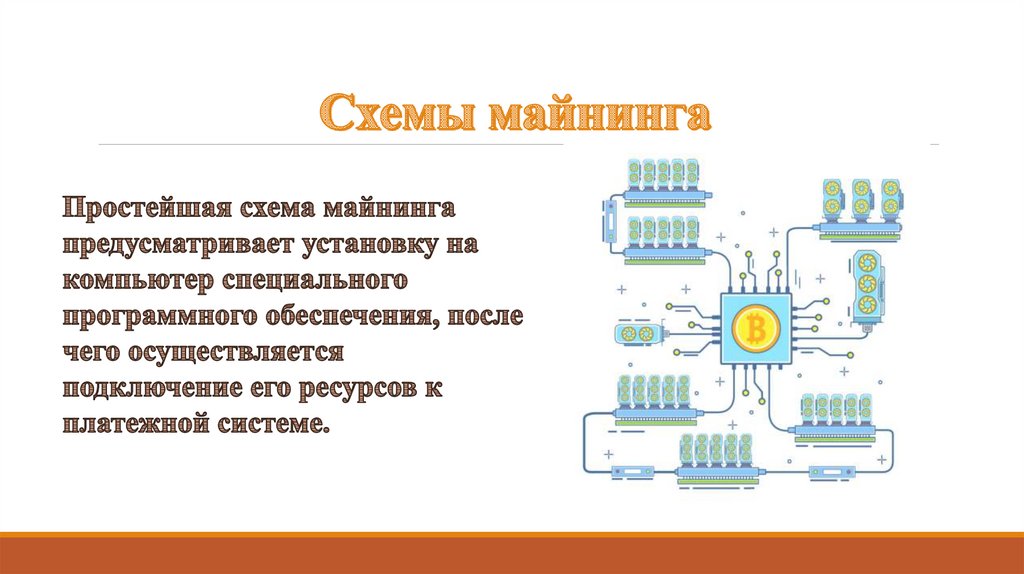 Схемы майнинга

Простейшая схема майнинга предусматривает установку на компьютер специального программного обеспечения, после чего осуществляется подключение его ресурсов к платежной системе.